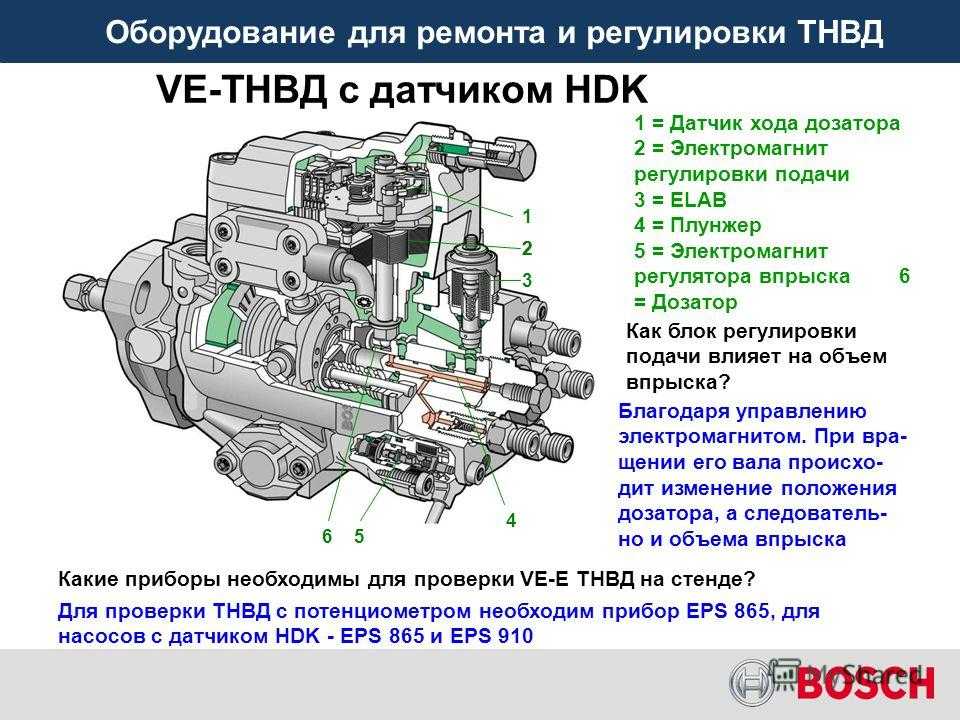 Оборудование для ремонта и регулировки ТНВД

VE-ТНВД с датчиком HDK

1 = Датчик хода дозатора
2 = Электромагнит регулировки подачи
3 = ELAB
4 = Плунжер
5 = Электромагнит регулятора впрыска 6 = Дозатор

Как блок регулировки подачи влияет на объем впрыска?

Благодаря управлению электромагнитом. При вращении его вала происходит изменение положения дозатора, а следовательно и объема впрыска

1
2
3
4
6 5

Какие приборы необходимы для проверки VE-E ТНВД на стенде?

Для проверки ТНВД с потенциометром необходим прибор EPS 865, для насосов с датчиком HDK - EPS 865 и EPS 910

MyShared
BOSCH